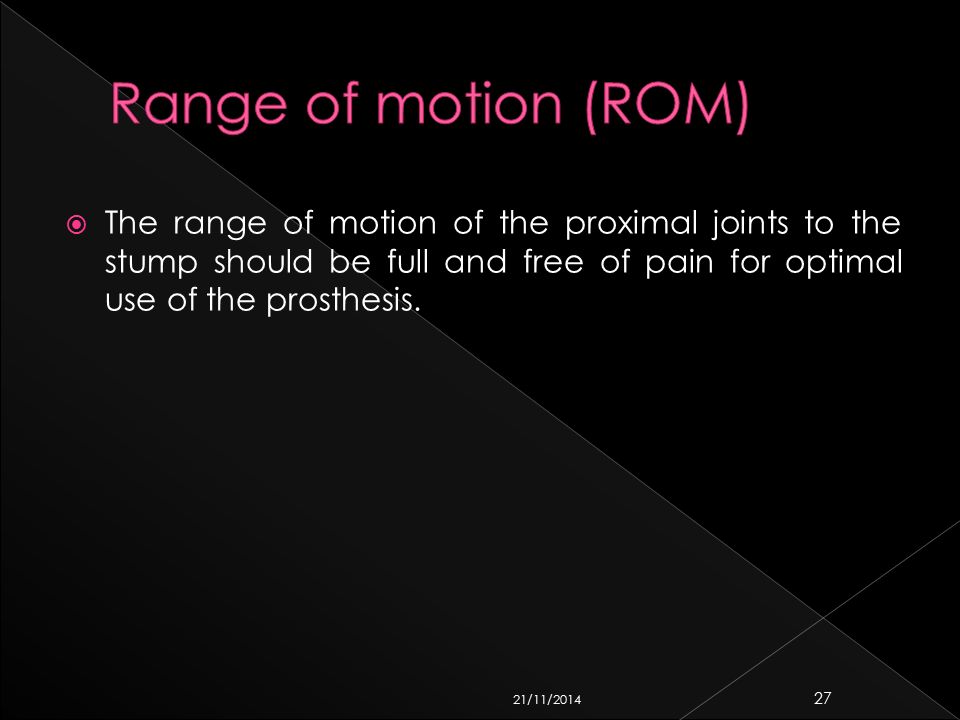 Range of motion (ROM)

The range of motion of the proximal joints to the stump should be full and free of pain for optimal use of the prosthesis.

21/11/2014

27